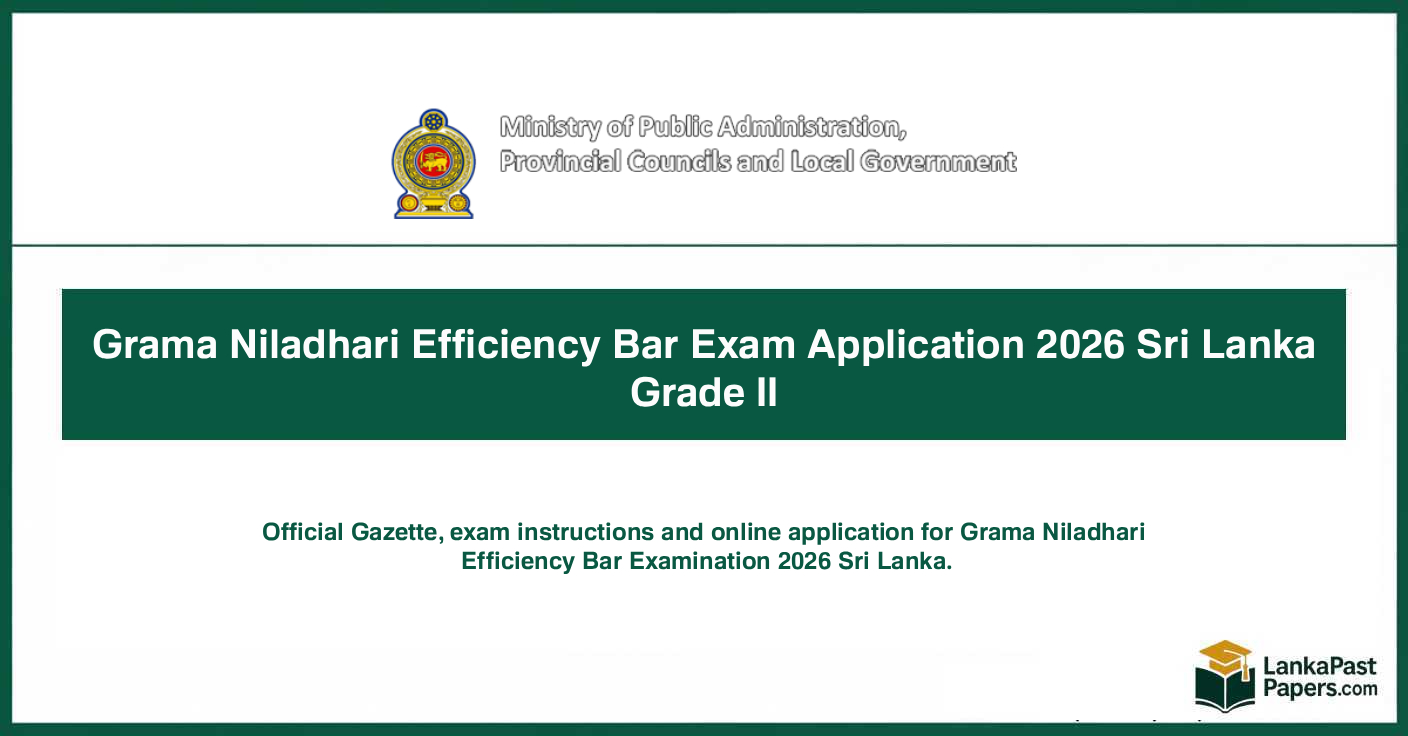 Ministry of Public Administration,
Provincial Councils and Local Government

Grama Niladhari Efficiency Bar Exam Application 2026 Sri Lanka Grade II

Official Gazette, exam instructions and online application for Grama Niladhari Efficiency Bar Examination 2026 Sri Lanka.

LankaPast
Papers.com